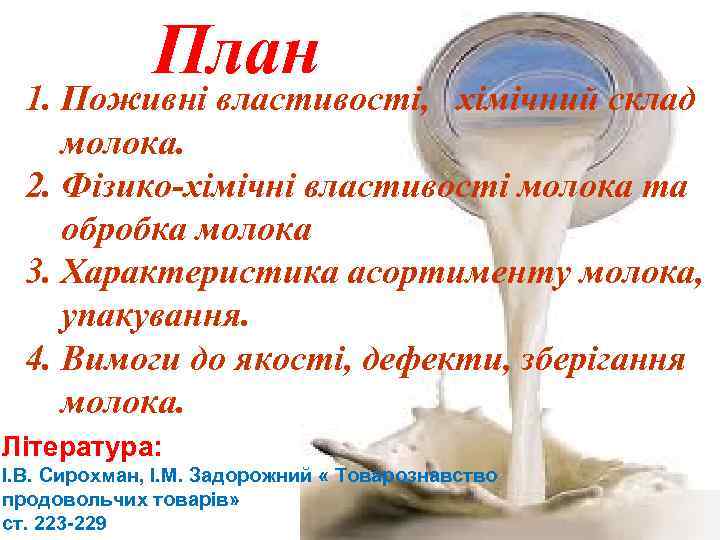 План

1. Поживні властивості,  хімічний склад молока.
2. Фізико-хімічні властивості молока та обробка молока
3. Характеристика асортименту молока, упакування.
4. Вимоги до якості, дефекти, зберігання молока.

Література:
І.В. Сирохман, І.М. Задорожний « Товарознавство продовольчих товарів»
ст. 223-229